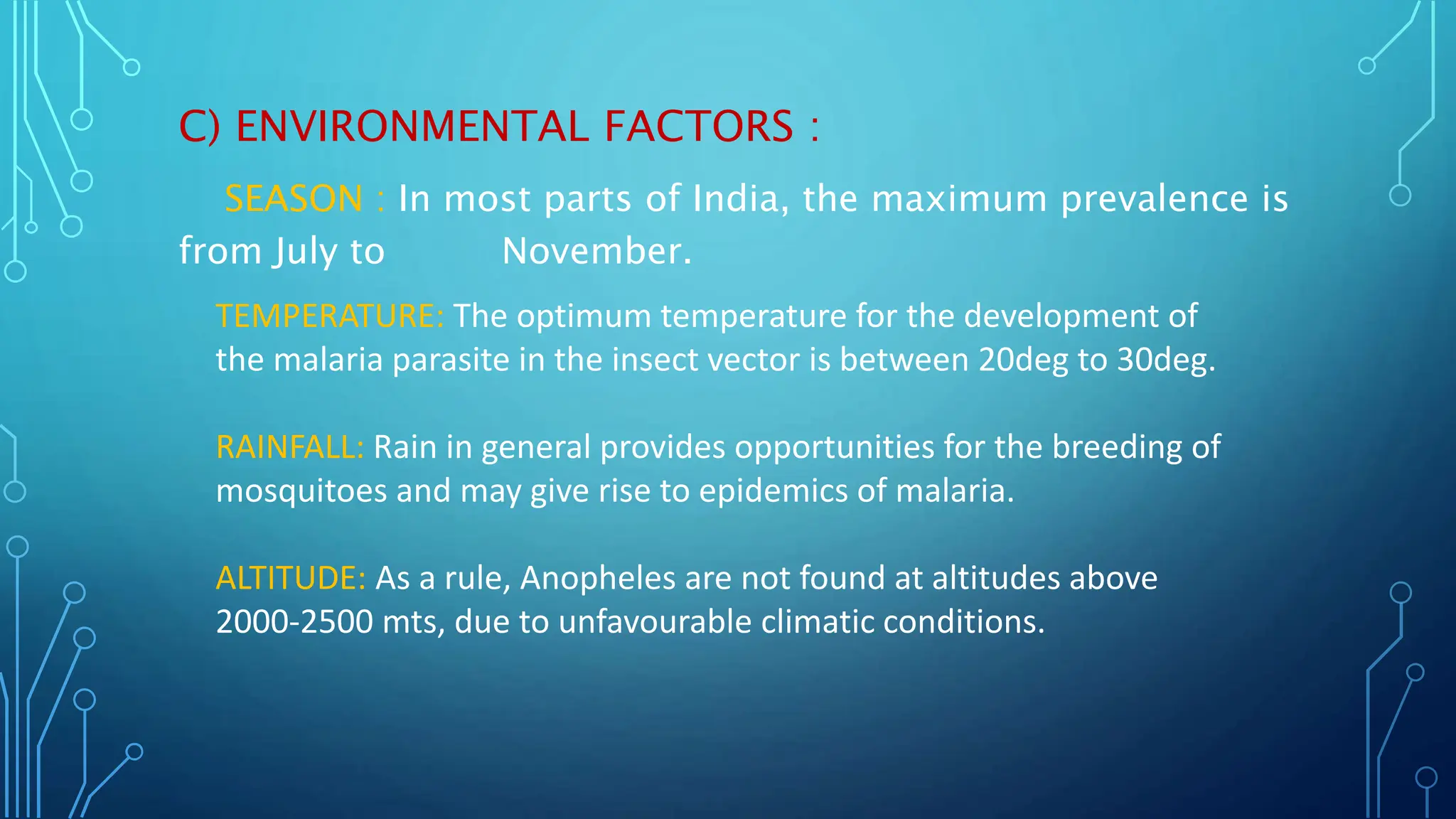 C) ENVIRONMENTAL FACTORS :

SEASON : In most parts of India, the maximum prevalence is from July to November.

TEMPERATURE: The optimum temperature for the development of the malaria parasite in the insect vector is between 20deg to 30deg.

RAINFALL: Rain in general provides opportunities for the breeding of mosquitoes and may give rise to epidemics of malaria.

ALTITUDE: As a rule, Anopheles are not found at altitudes above 2000-2500 mts, due to unfavourable climatic conditions.